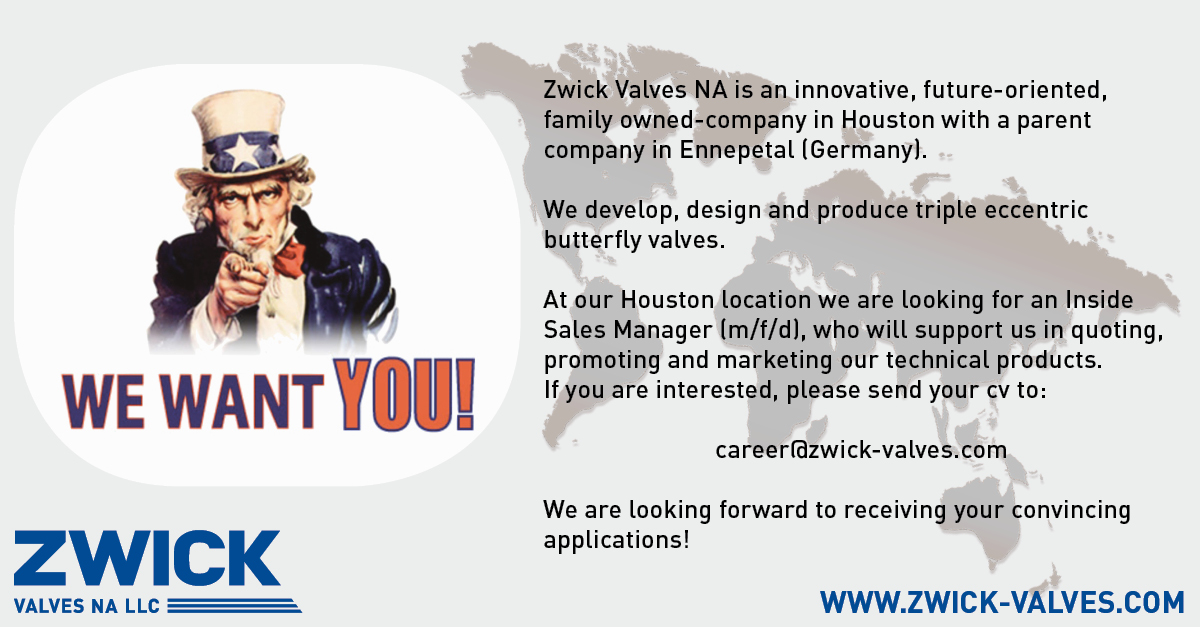 WE WANT YOU!

Zwick Valves NA is an innovative, future-oriented, family owned-company in Houston with a parent company in Ennepetal (Germany).

We develop, design and produce triple eccentric butterfly valves.

At our Houston location we are looking for an Inside Sales Manager (m/f/d), who will support us in quoting, promoting and marketing our technical products.
If you are interested, please send your cv to:

career@zwick-valves.com

We are looking forward to receiving your convincing applications!

ZWICK
VALVES NA LLC

WWW.ZWICK-VALVES.COM